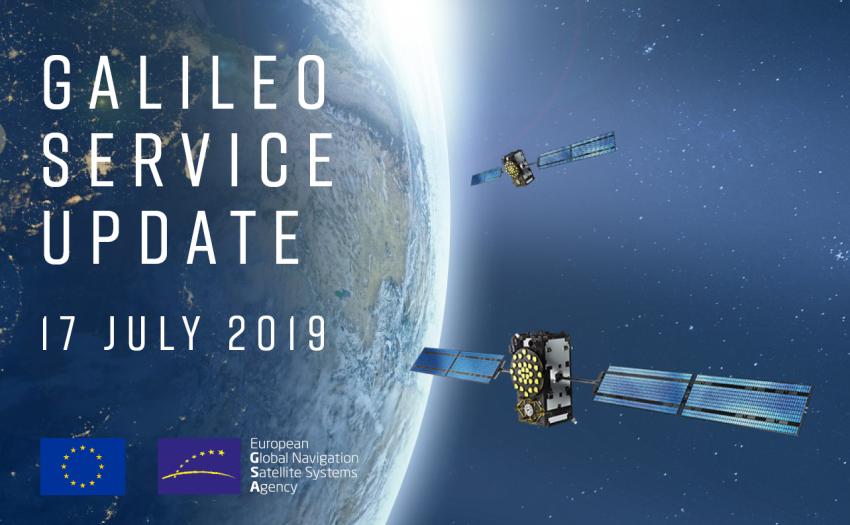 GALILEO SERVICE UPDATE

17 JULY 2019

European
Global Navigation
Satellite Systems
Agency